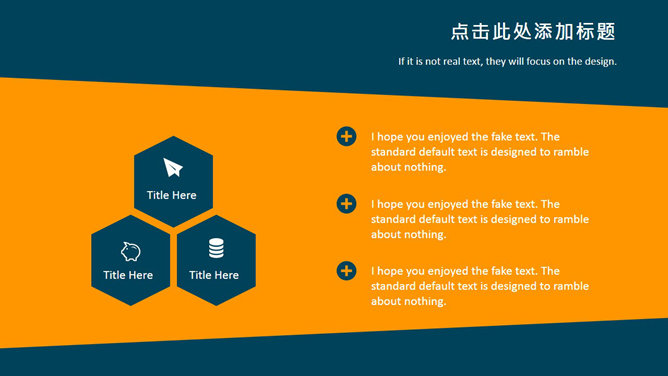 点击此处添加标题

If it is not real text, they will focus on the design.

Title Here

Title Here

Title Here

I hope you enjoyed the fake text. The standard default text is designed to ramble about nothing.

I hope you enjoyed the fake text. The standard default text is designed to ramble about nothing.

I hope you enjoyed the fake text. The standard default text is designed to ramble about nothing.